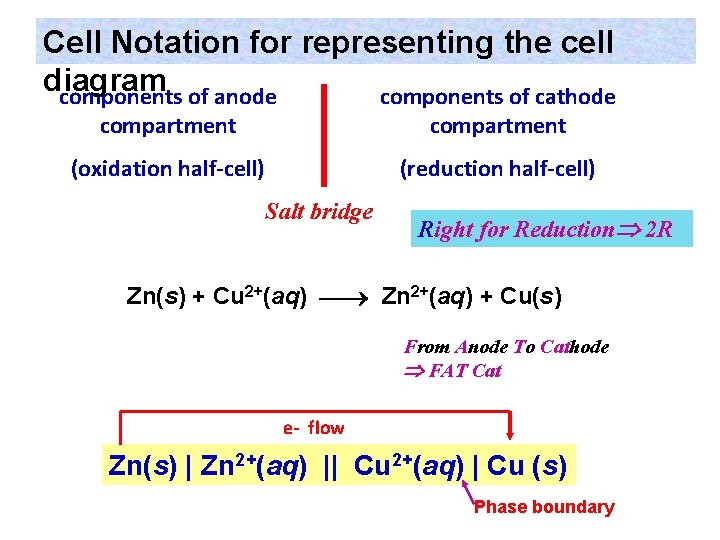 Cell Notation for representing the cell diagram

components of anode compartment

(oxidation half-cell)

components of cathode compartment

(reduction half-cell)

Salt bridge

Right for Reduction $\Rightarrow$ 2R

$Zn(s) + Cu^{2+}(aq) \longrightarrow Zn^{2+}(aq) + Cu(s)$

From Anode To Cathode
$\Rightarrow$ FAT Cat

e- flow

$Zn(s) \mid Zn^{2+}(aq) \parallel Cu^{2+}(aq) \mid Cu(s)$

Phase boundary